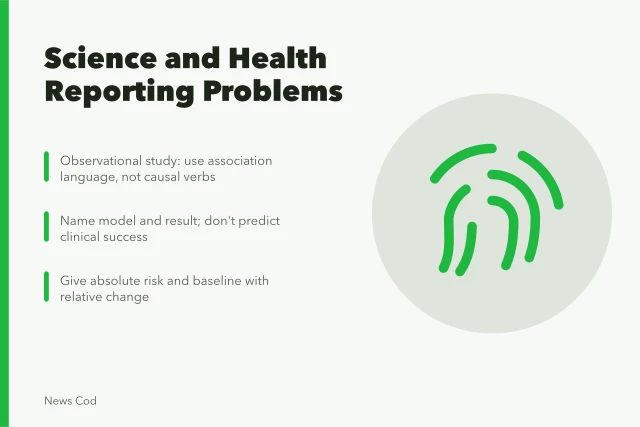 Science and Health Reporting Problems

Observational study: use association language, not causal verbs

Name model and result; don't predict clinical success

Give absolute risk and baseline with relative change

News Cod